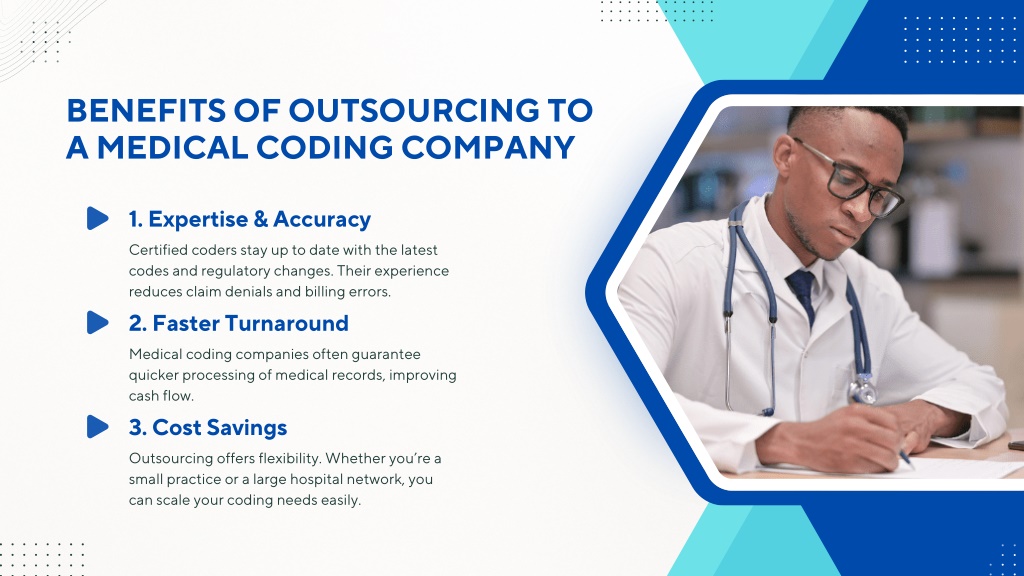 BENEFITS OF OUTSOURCING TO A MEDICAL CODING COMPANY

1. Expertise & Accuracy

Certified coders stay up to date with the latest codes and regulatory changes. Their experience reduces claim denials and billing errors.

2. Faster Turnaround

Medical coding companies often guarantee quicker processing of medical records, improving cash flow.

3. Cost Savings

Outsourcing offers flexibility. Whether you're a small practice or a large hospital network, you can scale your coding needs easily.